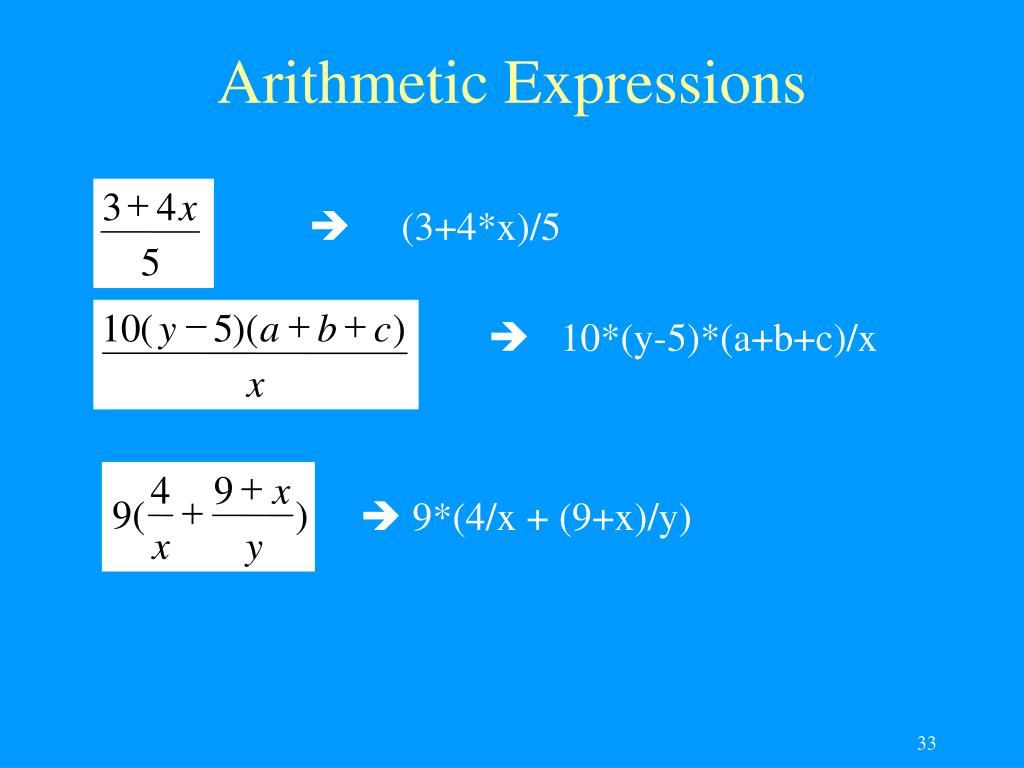 Arithmetic Expressions

$\frac{3+4x}{5}$ ➔ (3+4*x)/5

$\frac{10(y-5)(a+b+c)}{x}$ ➔ 10*(y-5)*(a+b+c)/x

$9(\frac{4}{x}+\frac{9+x}{y})$ ➔ 9*(4/x + (9+x)/y)

33